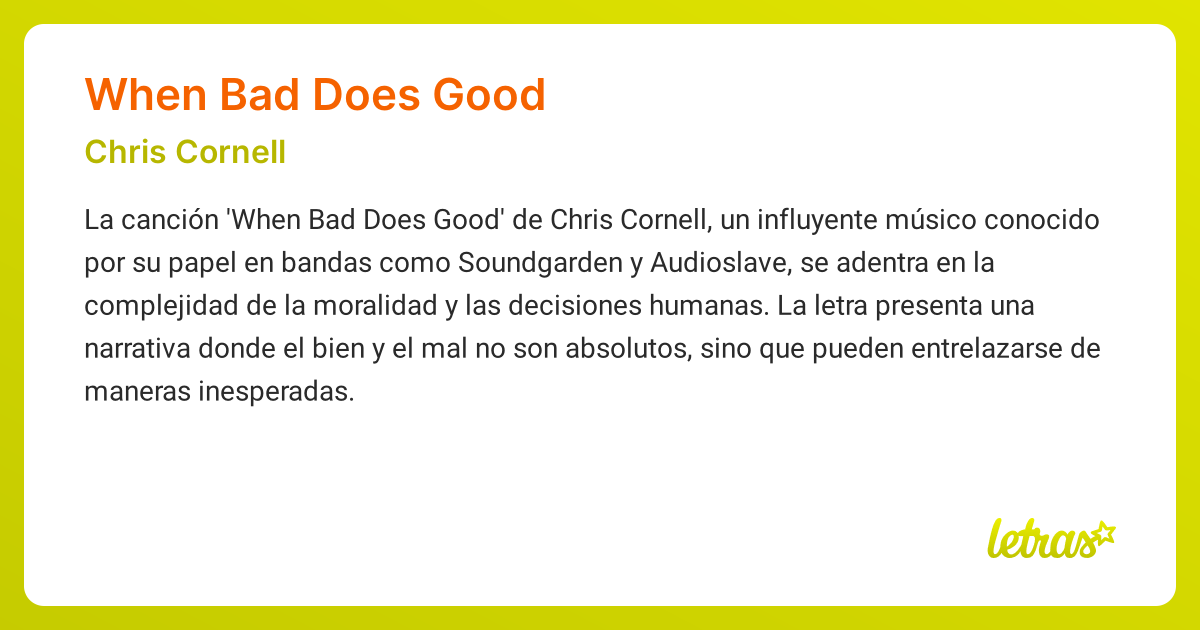 When Bad Does Good

Chris Cornell

La canción 'When Bad Does Good' de Chris Cornell, un influyente músico conocido por su papel en bandas como Soundgarden y Audioslave, se adentra en la complejidad de la moralidad y las decisiones humanas. La letra presenta una narrativa donde el bien y el mal no son absolutos, sino que pueden entrelazarse de maneras inesperadas.

letras